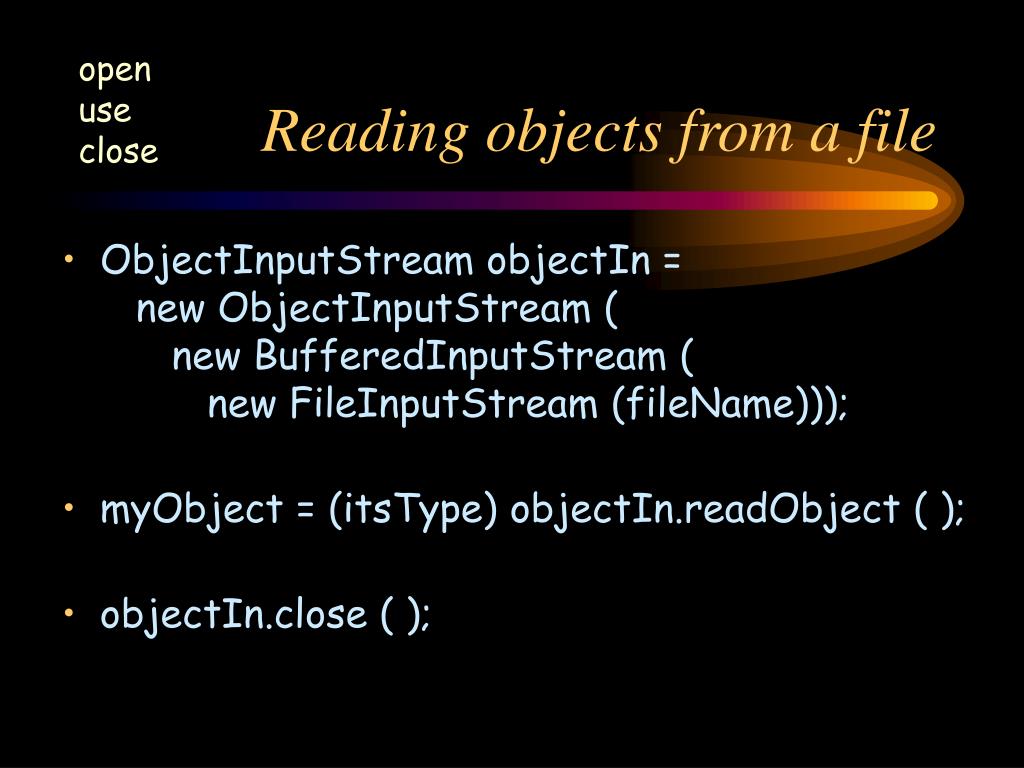 open
use
close

Reading objects from a file

• ObjectInputStream objectIn =
new ObjectInputStream (
new BufferedInputStream (
new FileInputStream (fileName)));

• myObject = (itsType) objectIn.readObject ( );

• objectIn.close ( );